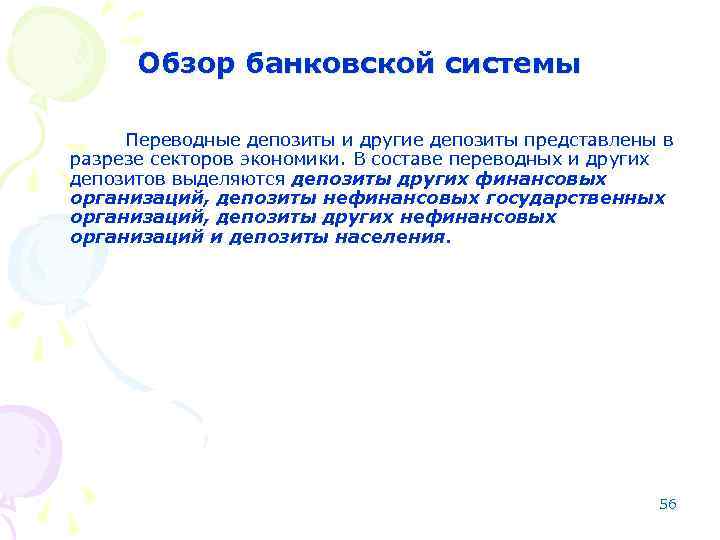 Обзор банковской системы

Переводные депозиты и другие депозиты представлены в разрезе секторов экономики. В составе переводных и других депозитов выделяются депозиты других финансовых организаций, депозиты нефинансовых государственных организаций, депозиты других нефинансовых организаций и депозиты населения.

56